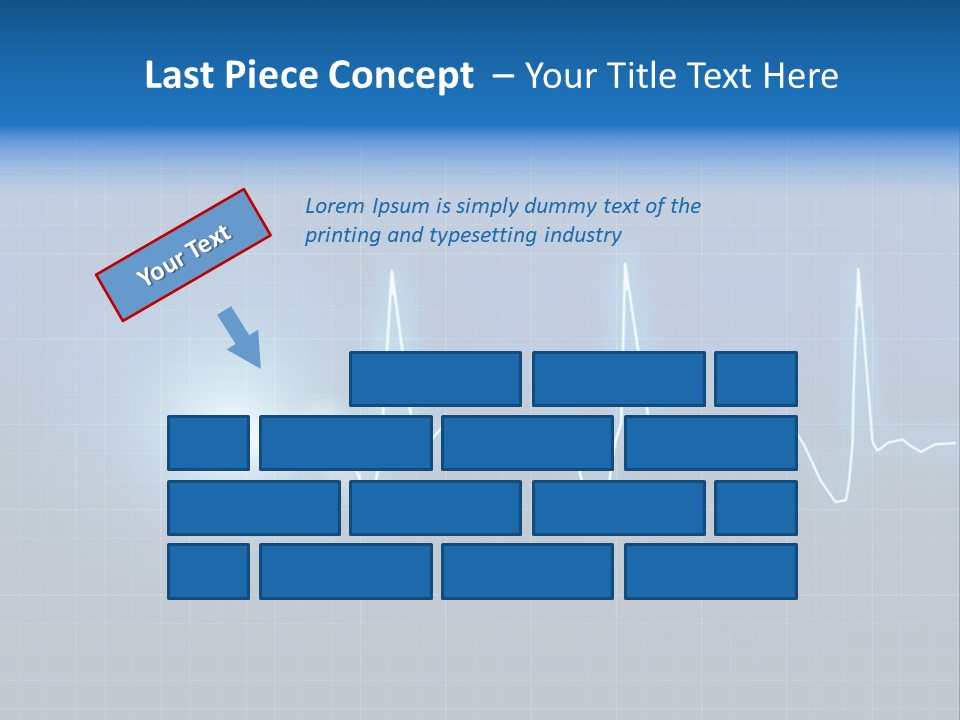 Last Piece Concept – Your Title Text Here

Your Text

Lorem Ipsum is simply dummy text of the printing and typesetting industry